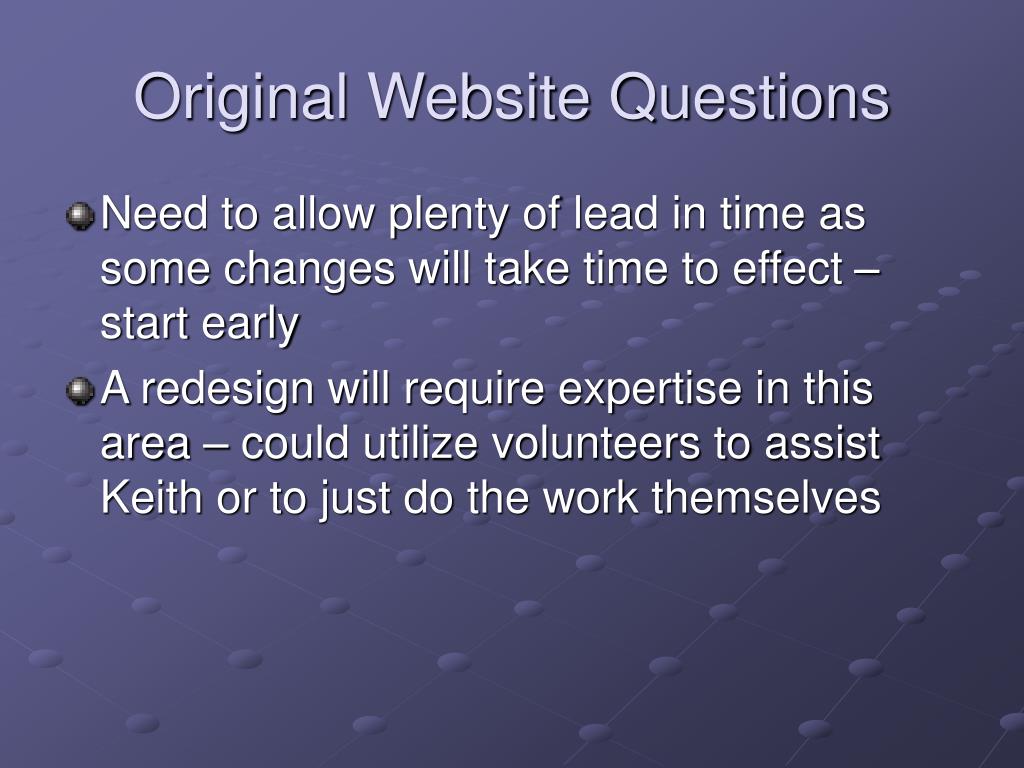 Original Website Questions

Need to allow plenty of lead in time as some changes will take time to effect – start early

A redesign will require expertise in this area – could utilize volunteers to assist Keith or to just do the work themselves